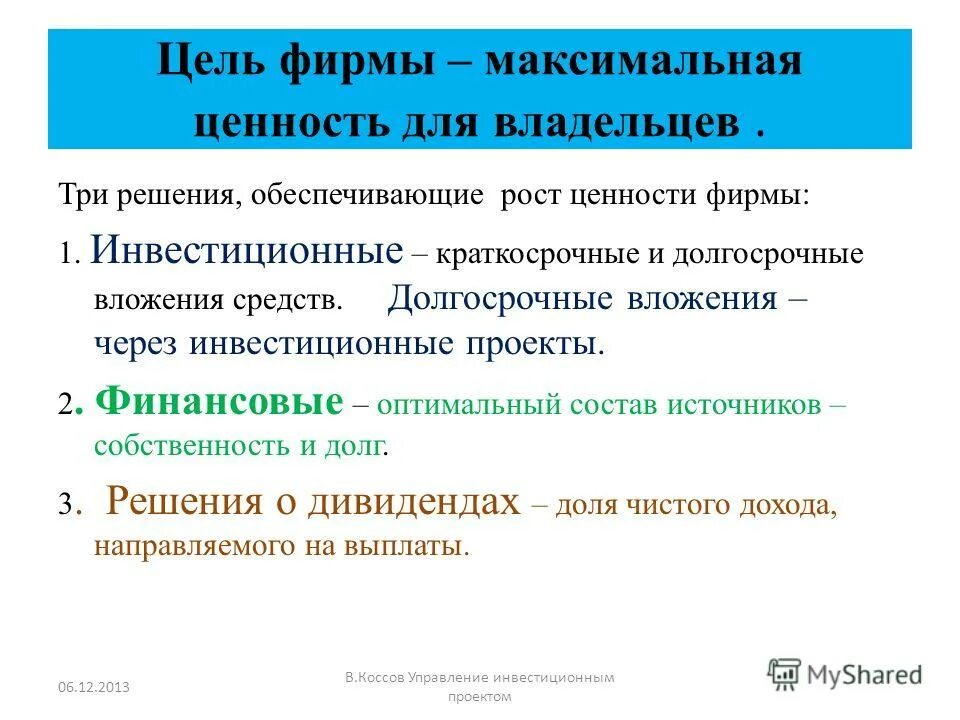 Цель фирмы – максимальная ценность для владельцев .

Три решения, обеспечивающие рост ценности фирмы:

1. Инвестиционные – краткосрочные и долгосрочные вложения средств. Долгосрочные вложения – через инвестиционные проекты.

2. Финансовые – оптимальный состав источников – собственность и долг.

3. Решения о дивидендах – доля чистого дохода, направляемого на выплаты.

06.12.2013

В.Коссов Управление инвестиционным проектом

MyShared